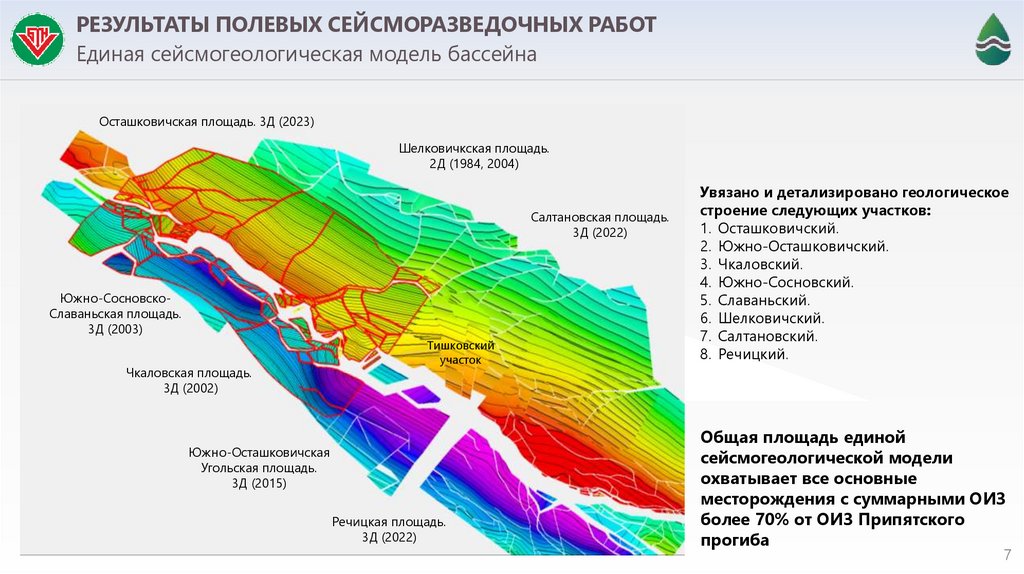 РЕЗУЛЬТАТЫ ПОЛЕВЫХ СЕЙСМОРАЗВЕДОЧНЫХ РАБОТ
Единая сейсмогеологическая модель бассейна

Осташковичская площадь. 3Д (2023)

Шелковичкская площадь. 2Д (1984, 2004)

Салтановская площадь. 3Д (2022)

Южно-Сосновско-Славаньская площадь. 3Д (2003)

Тишковский участок

Чкаловская площадь. 3Д (2002)

Южно-Осташковичская Угольская площадь. 3Д (2015)

Речицкая площадь. 3Д (2022)

Увязано и детализировано геологическое строение следующих участков:
1. Осташковичский.
2. Южно-Осташковичский.
3. Чкаловский.
4. Южно-Сосновский.
5. Славаньский.
6. Шелковичский.
7. Салтановский.
8. Речицкий.

Общая площадь единой сейсмогеологической модели охватывает все основные месторождения с суммарными ОИЗ более 70% от ОИЗ Припятского прогиба

7